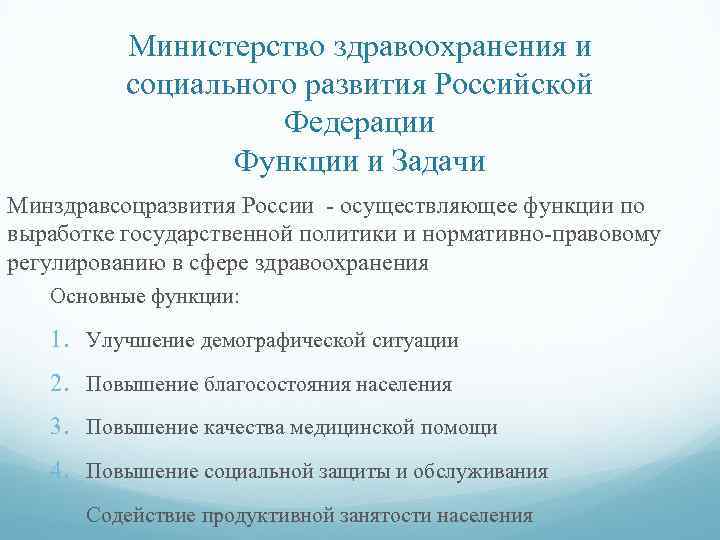 Министерство здравоохранения и социального развития Российской Федерации
Функции и Задачи

Минздравсоцразвития России - осуществляющее функции по выработке государственной политики и нормативно-правовому регулированию в сфере здравоохранения

Основные функции:

1. Улучшение демографической ситуации
2. Повышение благосостояния населения
3. Повышение качества медицинской помощи
4. Повышение социальной защиты и обслуживания
Содействие продуктивной занятости населения